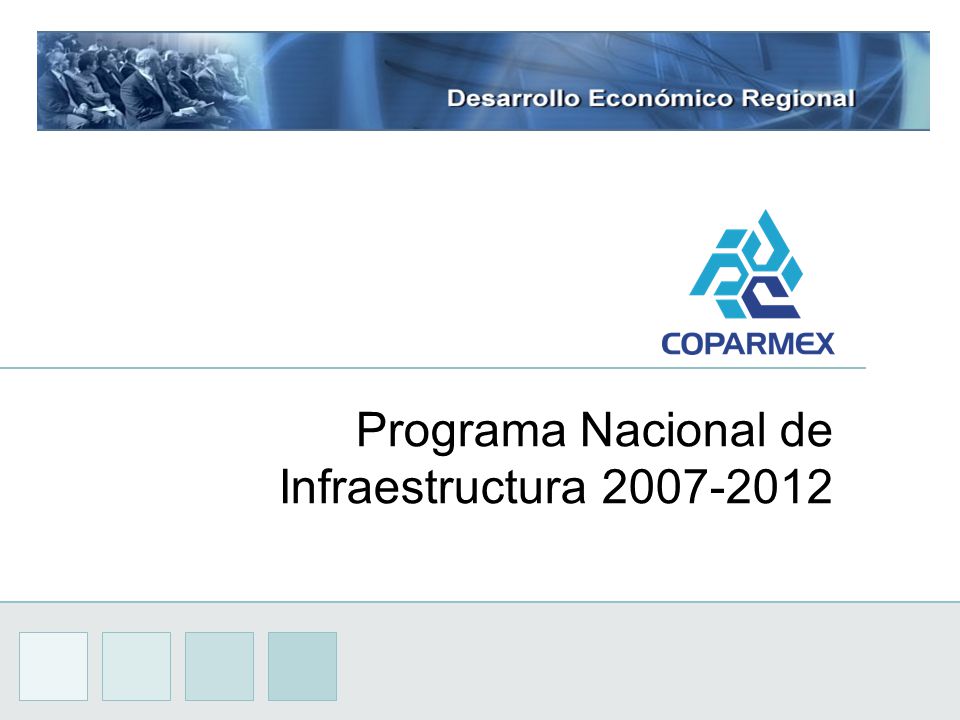 Desarrollo Económico Regional

COPARMEX

Programa Nacional de Infraestructura 2007-2012